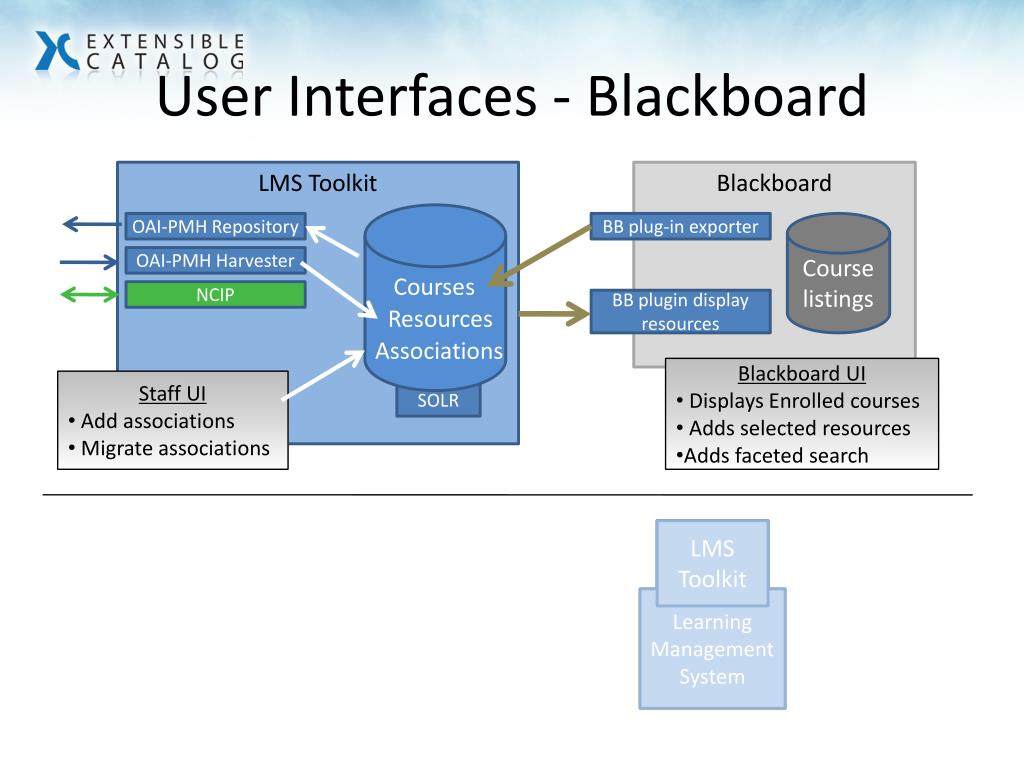 EXTENSIBLE CATALOG

User Interfaces - Blackboard

LMS Toolkit

OAI-PMH Repository

OAI-PMH Harvester

NCIP

Courses Resources Associations

SOLR

Staff UI
• Add associations
• Migrate associations

Blackboard

BB plug-in exporter

BB plugin display resources

Course listings

Blackboard UI
• Displays Enrolled courses
• Adds selected resources
•Adds faceted search

LMS Toolkit

Learning Management System